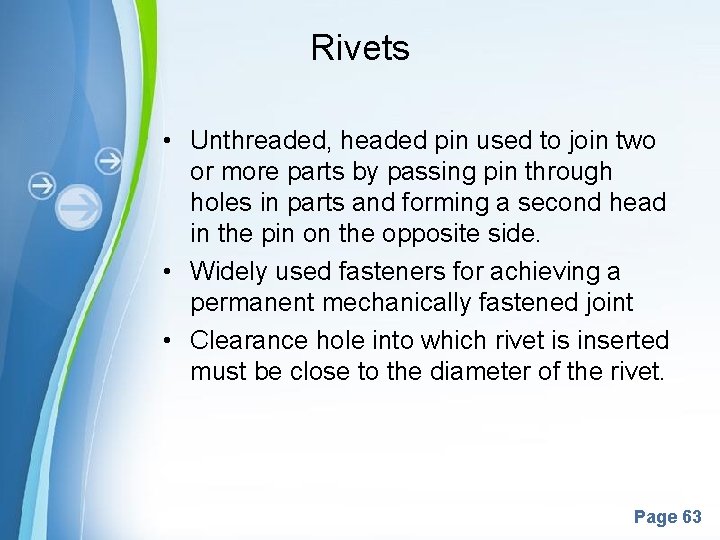 Rivets

• Unthreaded, headed pin used to join two or more parts by passing pin through holes in parts and forming a second head in the pin on the opposite side.
• Widely used fasteners for achieving a permanent mechanically fastened joint
• Clearance hole into which rivet is inserted must be close to the diameter of the rivet.

Page 63